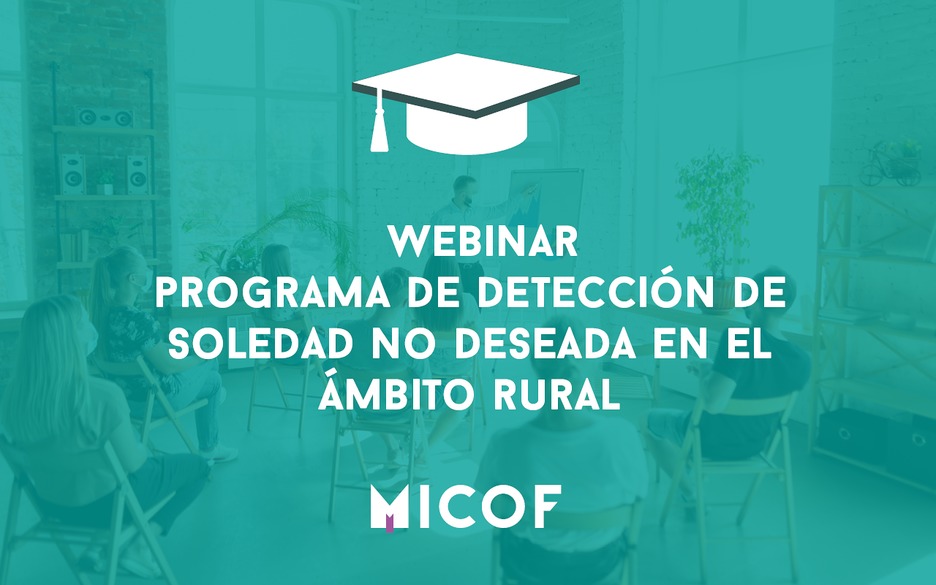 WEBINAR
PROGRAMA DE DETECCIÓN DE SOLEDAD NO DESEADA EN EL ÁMBITO RURAL

MICOF